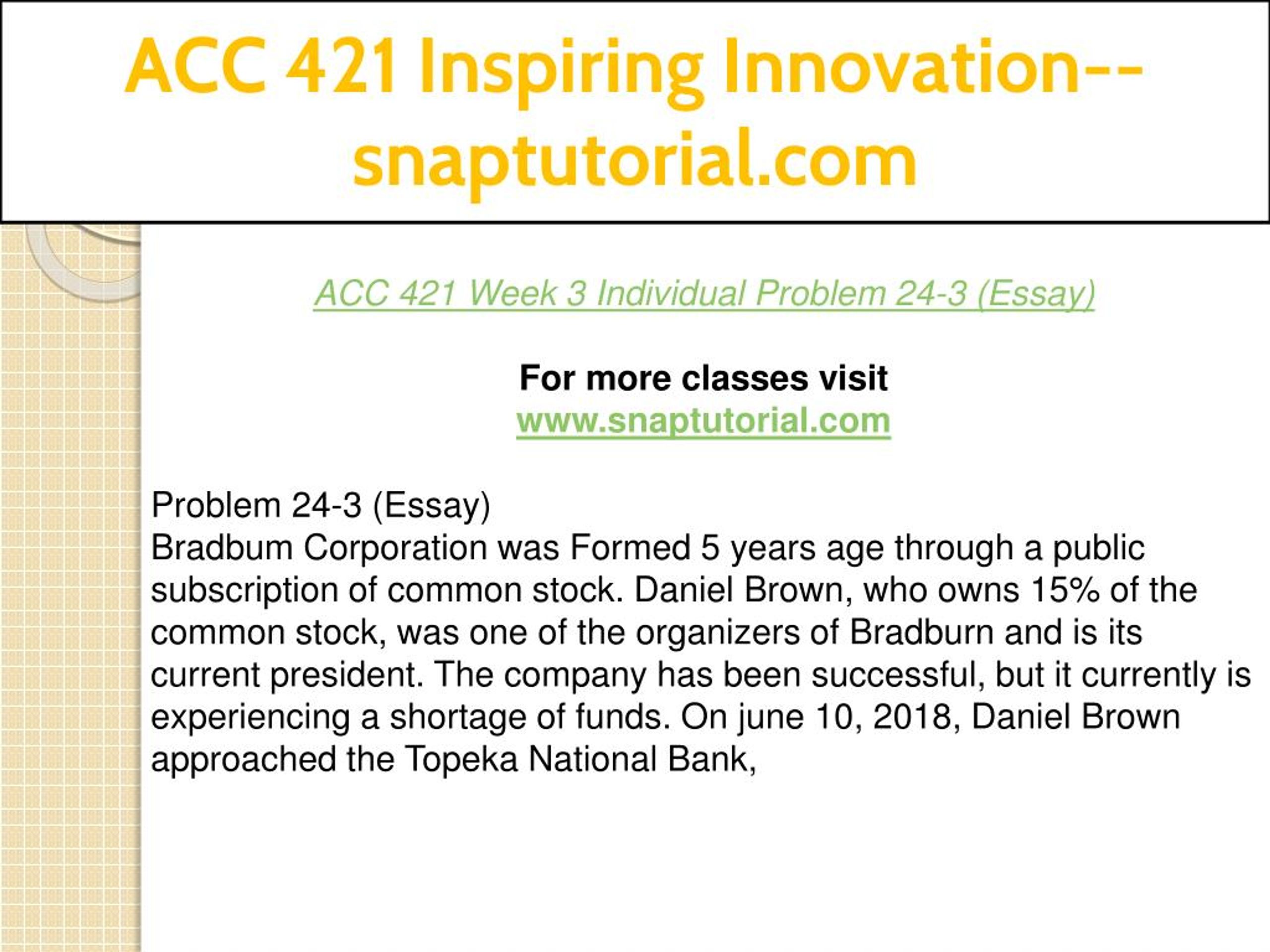 ACC 421 Inspiring Innovation--snaptutorial.com

ACC 421 Week 3 Individual Problem 24-3 (Essay)

For more classes visit
www.snaptutorial.com

Problem 24-3 (Essay)
Bradbum Corporation was Formed 5 years age through a public subscription of common stock. Daniel Brown, who owns 15% of the common stock, was one of the organizers of Bradburn and is its current president. The company has been successful, but it currently is experiencing a shortage of funds. On june 10, 2018, Daniel Brown approached the Topeka National Bank,